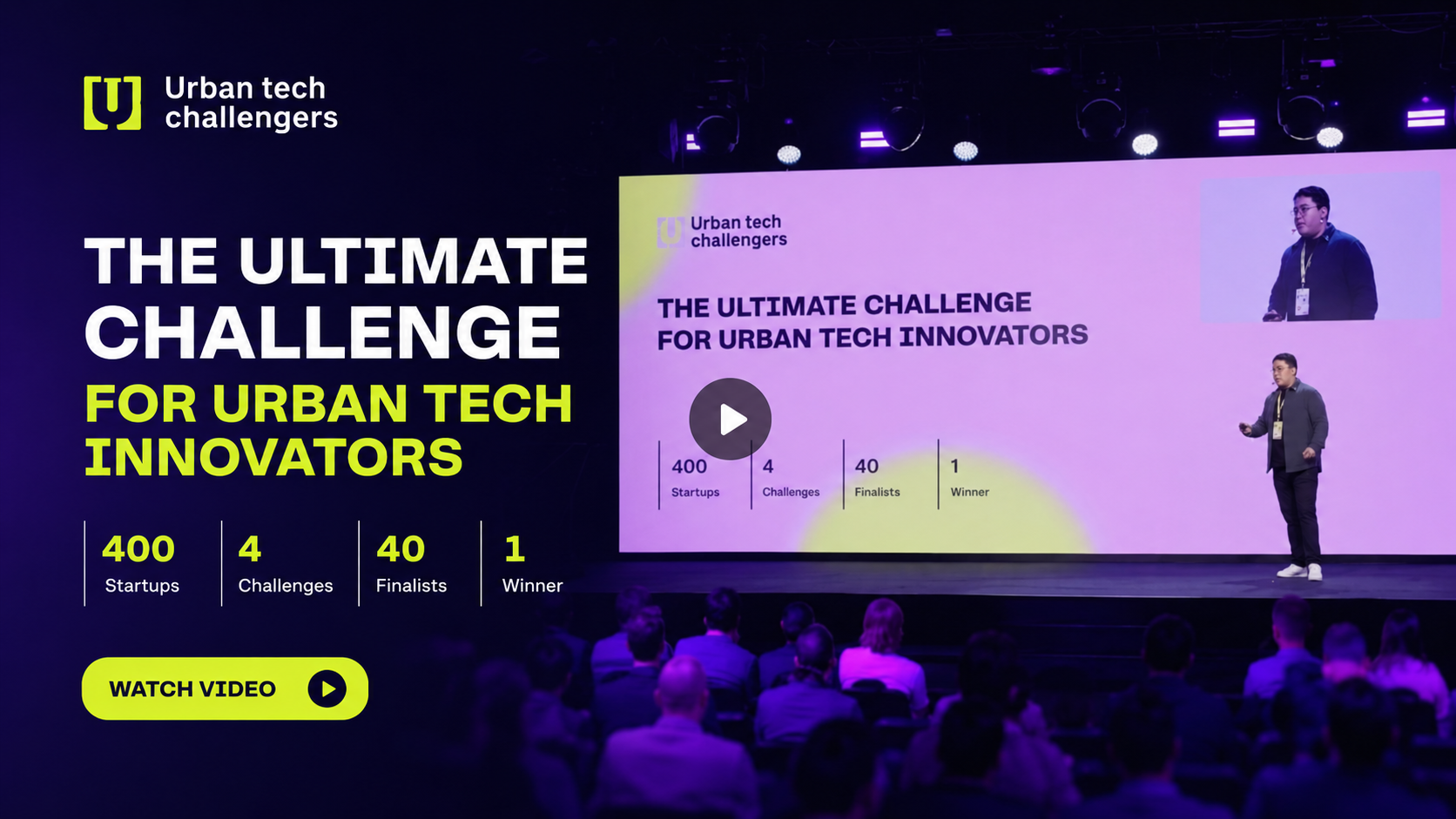 Urban tech challengers

THE ULTIMATE CHALLENGE FOR URBAN TECH INNOVATORS

400
Startups

4
Challenges

40
Finalists

1
Winner

WATCH VIDEO

Urban tech challengers

THE ULTIMATE CHALLENGE FOR URBAN TECH INNOVATORS

400
Startups

4
Challenges

40
Finalists

1
Winner